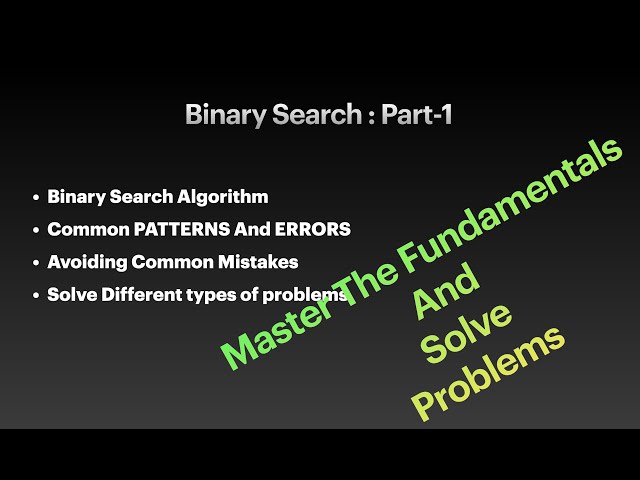 Binary Search : Part-1

• Binary Search Algorithm
• Common PATTERNS And ERRORS
• Avoiding Common Mistakes
• Solve Different types of problems

Master The Fundamentals
And
Solve
Problems